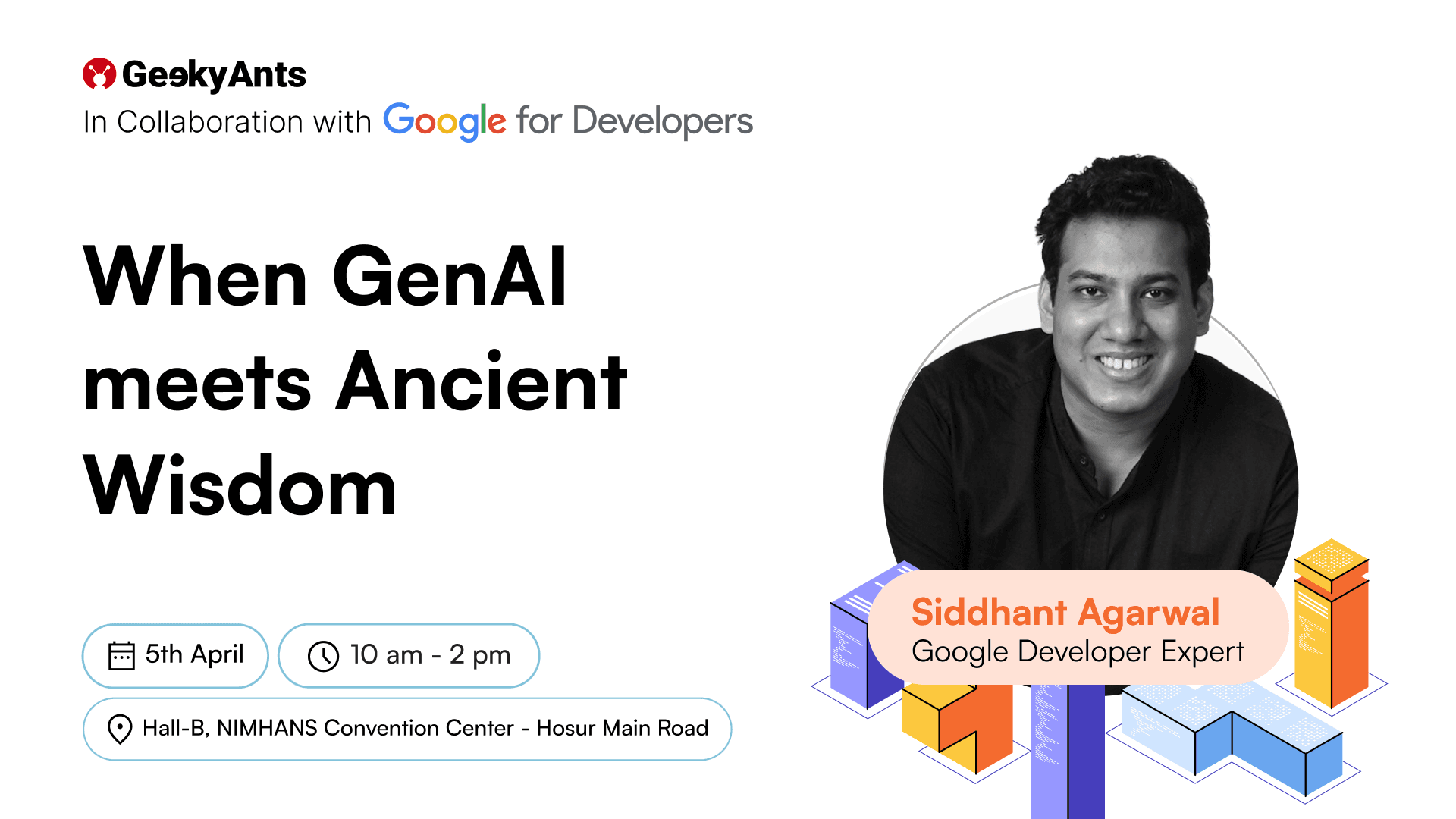 GeekyAnts
In Collaboration with Google for Developers

When GenAI meets Ancient Wisdom

5th April
10 am - 2 pm
Hall-B, NIMHANS Convention Center - Hosur Main Road

Siddhant Agarwal
Google Developer Expert